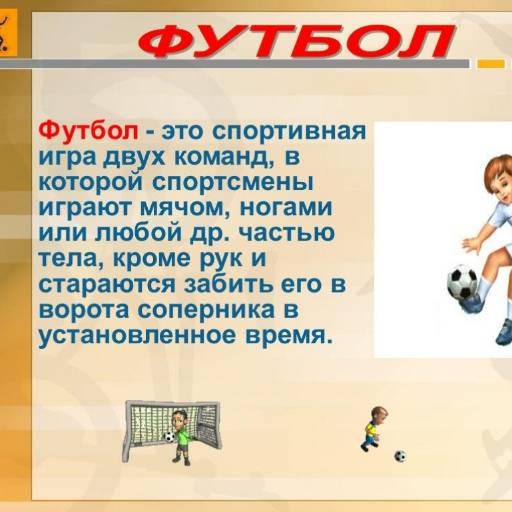 ФУТБОЛ

Футбол - это спортивная игра двух команд, в которой спортсмены играют мячом, ногами или любой др. частью тела, кроме рук и стараются забить его в ворота соперника в установленное время.